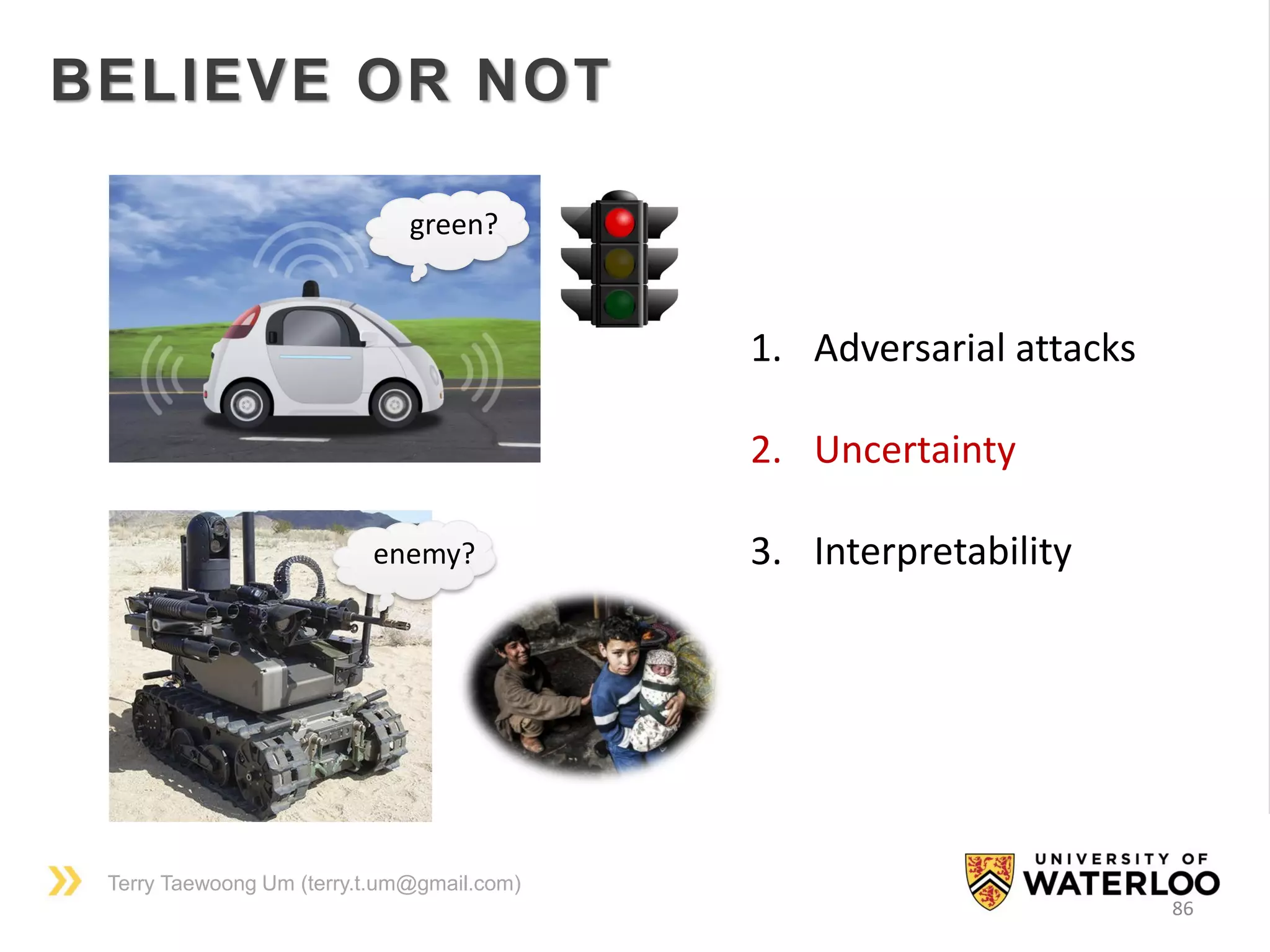 BELIEVE OR NOT

green?

enemy?

1. Adversarial attacks

2. Uncertainty

3. Interpretability

Terry Taewoong Um (terry.t.um@gmail.com)

UNIVERSITY OF WATERLOO

86